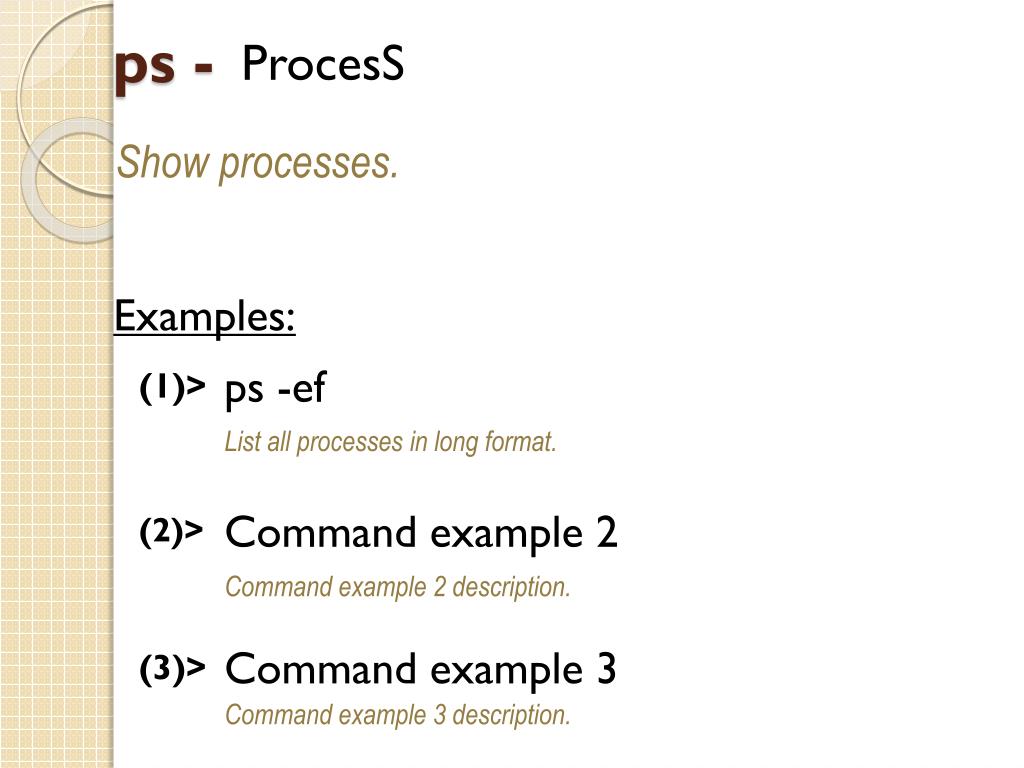 ps - ProcesS

Show processes.

Examples:

(1)> ps -ef

List all processes in long format.

(2)> Command example 2

Command example 2 description.

(3)> Command example 3

Command example 3 description.